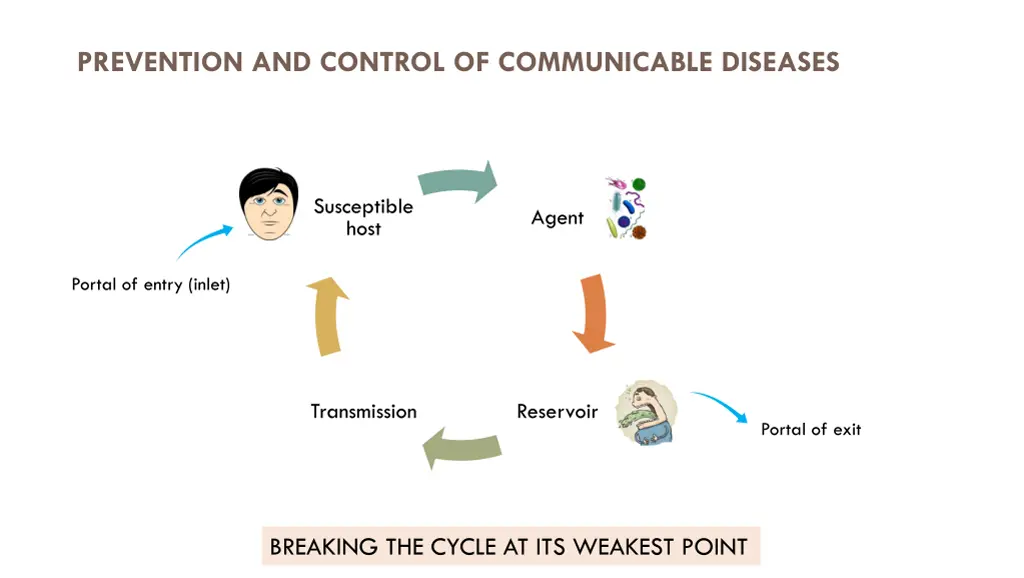 PREVENTION AND CONTROL OF COMMUNICABLE DISEASES

Susceptible host

Agent

Portal of entry (inlet)

Transmission

Reservoir

Portal of exit

BREAKING THE CYCLE AT ITS WEAKEST POINT